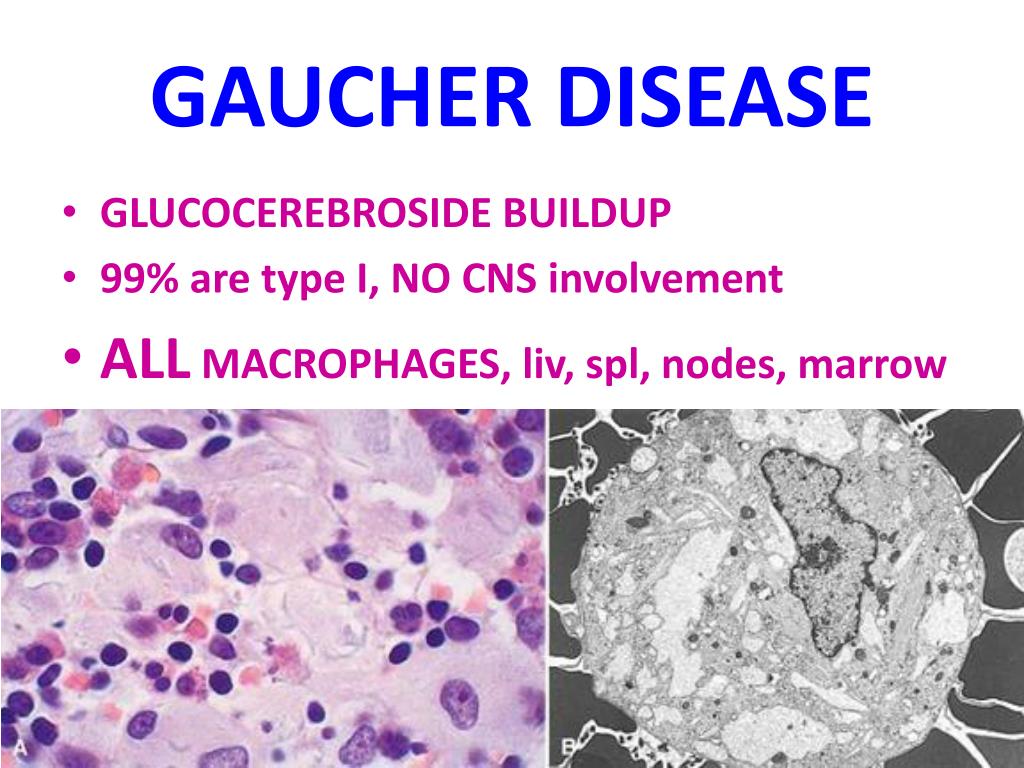 GAUCHER DISEASE

• GLUCOCEREBROSIDE BUILDUP
• 99% are type I, NO CNS involvement
• ALL MACROPHAGES, liv, spl, nodes, marrow

A

B